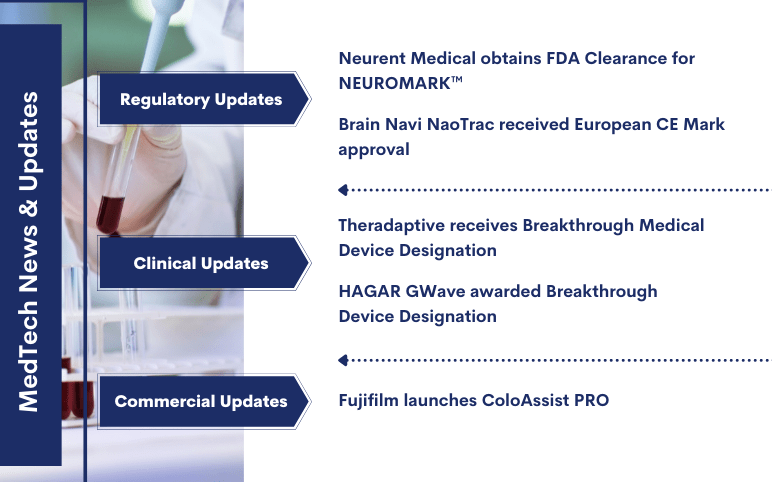 MedTech News & Updates

Regulatory Updates

Neurent Medical obtains FDA Clearance for NEUROMARK™

Brain Navi NaoTrac received European CE Mark approval

Clinical Updates

Theradaptive receives Breakthrough Medical Device Designation

HAGAR GWave awarded Breakthrough Device Designation

Commercial Updates

Fujifilm launches ColoAssist PRO